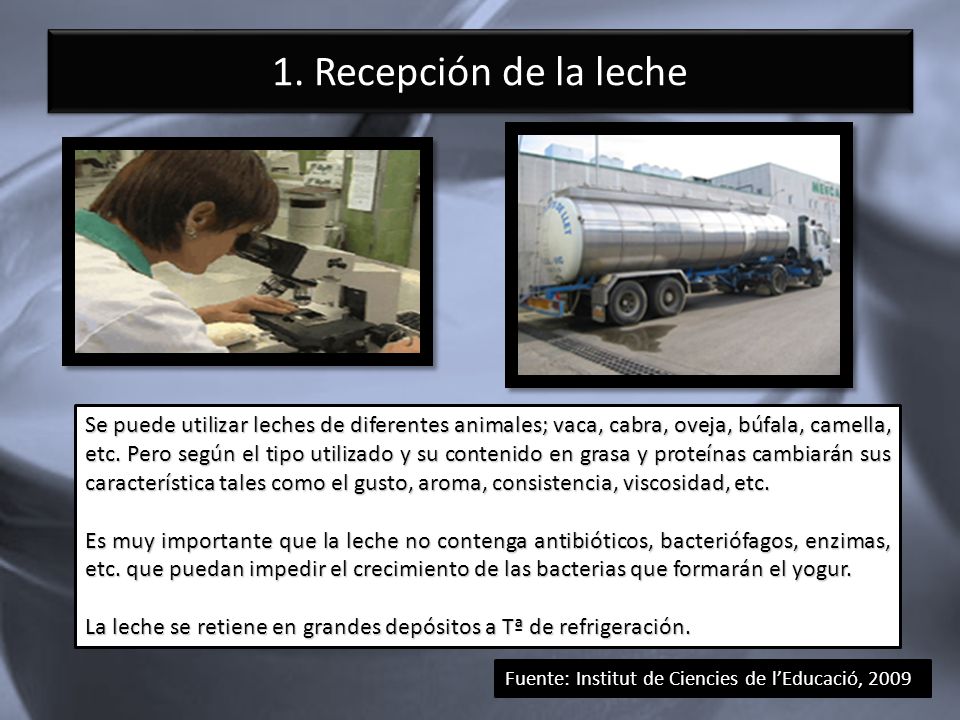 1. Recepción de la leche

Se puede utilizar leches de diferentes animales; vaca, cabra, oveja, búfala, camella, etc. Pero según el tipo utilizado y su contenido en grasa y proteínas cambiarán sus característica tales como el gusto, aroma, consistencia, viscosidad, etc.

Es muy importante que la leche no contenga antibióticos, bacteriófagos, enzimas, etc. que puedan impedir el crecimiento de las bacterias que formarán el yogur.

La leche se retiene en grandes depósitos a Tª de refrigeración.

Fuente: Institut de Ciencies de l'Educació, 2009